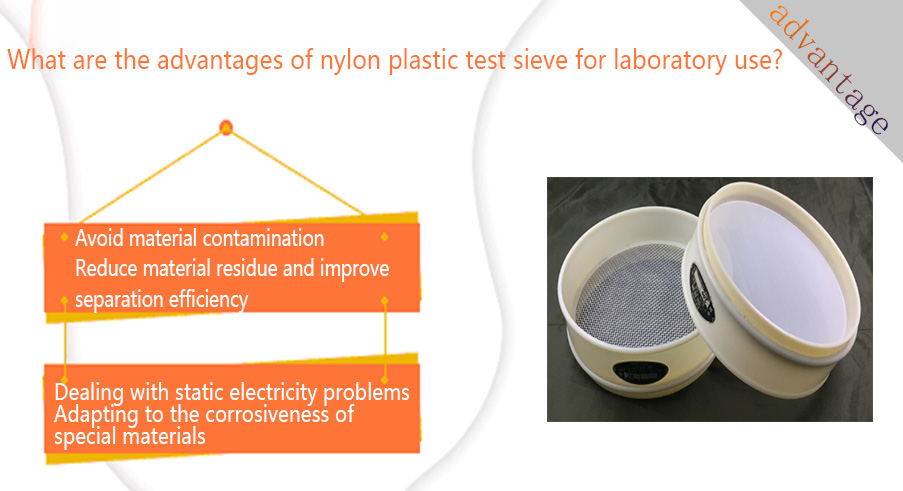 advantage

What are the advantages of nylon plastic test sieve for laboratory use?

Avoid material contamination
Reduce material residue and improve separation efficiency

Dealing with static electricity problems
Adapting to the corrosiveness of special materials